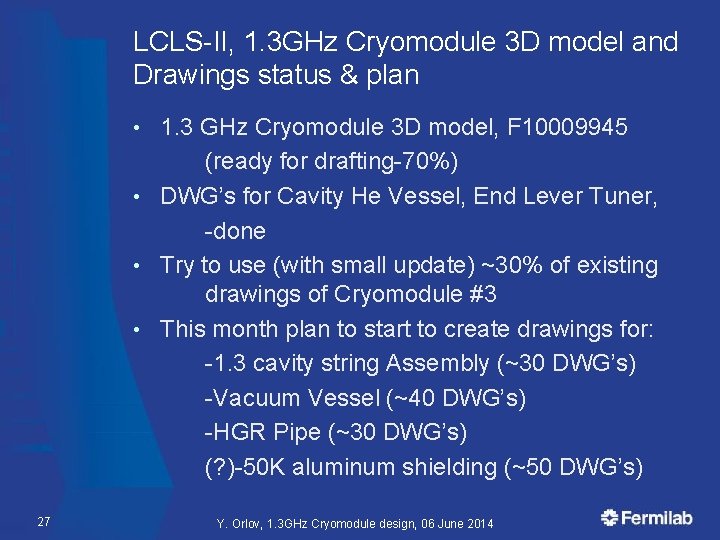 LCLS-II, 1.3GHz Cryomodule 3D model and Drawings status & plan

• 1.3 GHz Cryomodule 3D model, F10009945
(ready for drafting-70%)

• DWG's for Cavity He Vessel, End Lever Tuner,
-done

• Try to use (with small update) ~30% of existing drawings of Cryomodule #3

• This month plan to start to create drawings for:
-1.3 cavity string Assembly (~30 DWG's)
-Vacuum Vessel (~40 DWG's)
-HGR Pipe (~30 DWG's)
(?)-50K aluminum shielding (~50 DWG's)

27

Y. Orlov, 1.3GHz Cryomodule design, 06 June 2014

Fermilab